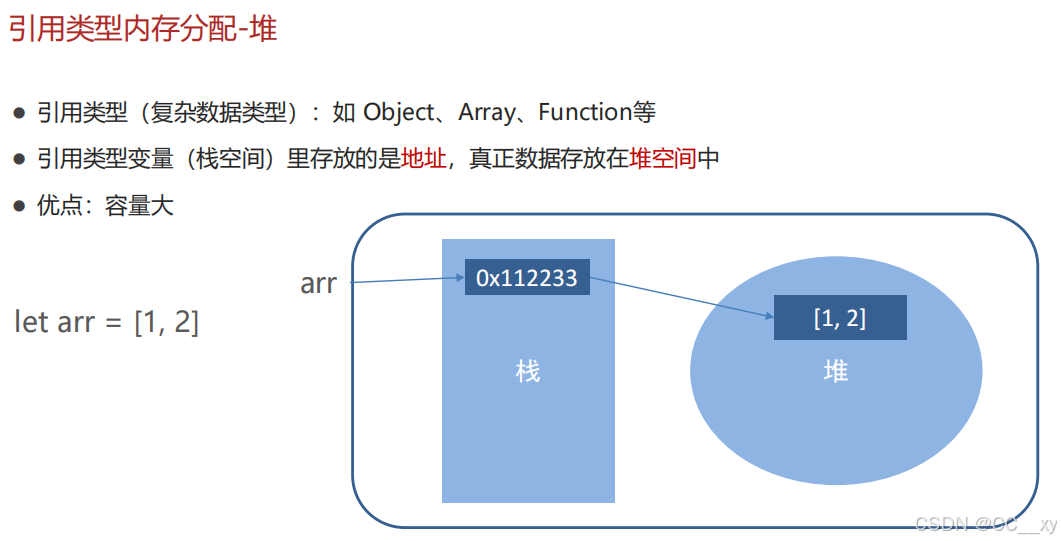 引用类型内存分配-堆

● 引用类型（复杂数据类型）：如 Object、Array、Function等

● 引用类型变量（栈空间）里存放的是地址，真正数据存放在堆空间中

● 优点：容量大

let arr = [1, 2]

arr

0x112233

栈

[1, 2]

堆

CSDN @CC__xy